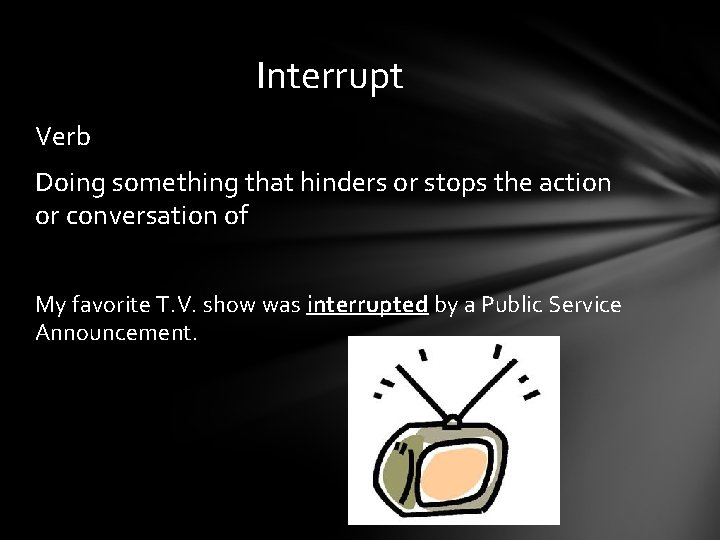 Interrupt

Verb

Doing something that hinders or stops the action or conversation of

My favorite T.V. show was interrupted by a Public Service Announcement.